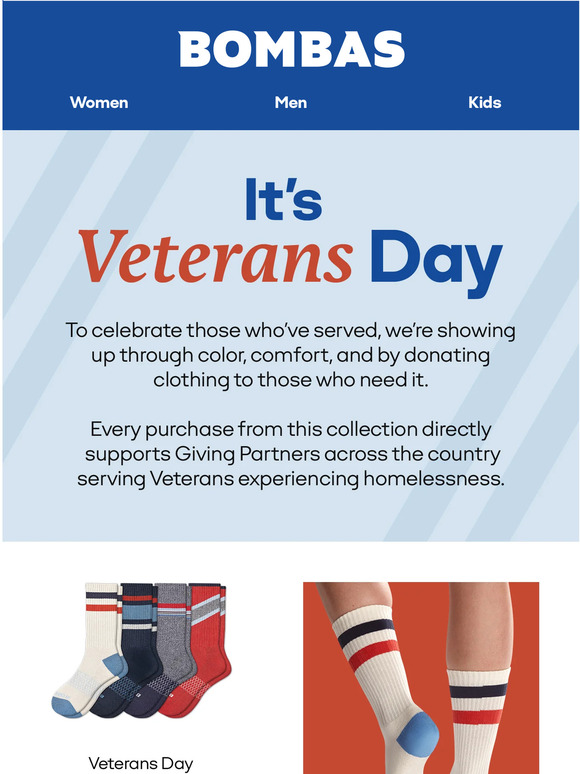 BOMBAS

Women Men Kids

It's Veterans Day

To celebrate those who've served, we're showing up through color, comfort, and by donating clothing to those who need it.

Every purchase from this collection directly supports Giving Partners across the country serving Veterans experiencing homelessness.

Veterans Day